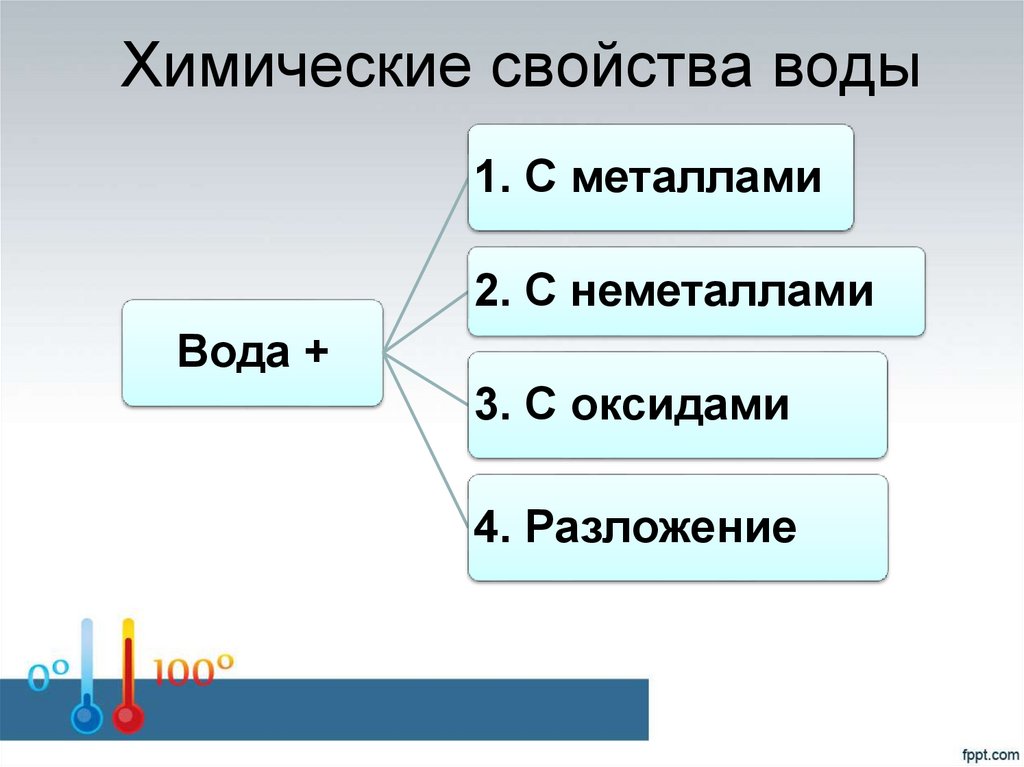 Химические свойства воды

Вода +

1. С металлами

2. С неметаллами

3. С оксидами

4. Разложение

0°

100°

fppt.com